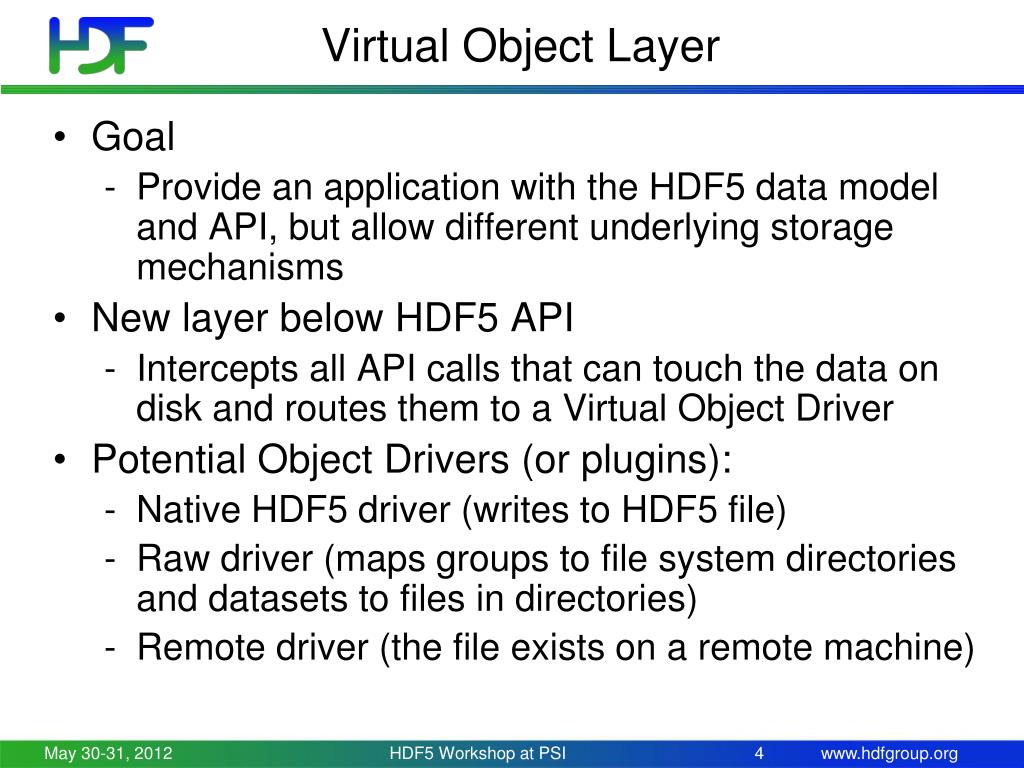 HDF

Virtual Object Layer

• Goal
- Provide an application with the HDF5 data model and API, but allow different underlying storage mechanisms
• New layer below HDF5 API
- Intercepts all API calls that can touch the data on disk and routes them to a Virtual Object Driver
• Potential Object Drivers (or plugins):
- Native HDF5 driver (writes to HDF5 file)
- Raw driver (maps groups to file system directories and datasets to files in directories)
- Remote driver (the file exists on a remote machine)

May 30-31, 2012 HDF5 Workshop at PSI 4 www.hdfgroup.org